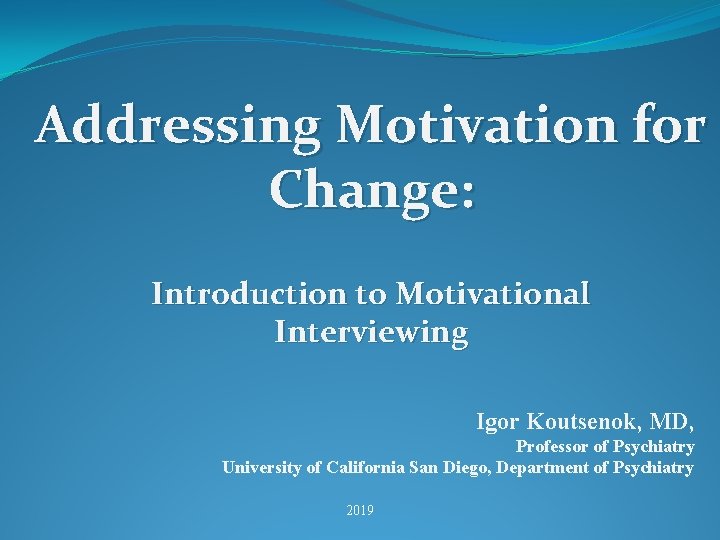 Addressing Motivation for Change:

Introduction to Motivational Interviewing

Igor Koutsenok, MD,
Professor of Psychiatry
University of California San Diego, Department of Psychiatry

2019